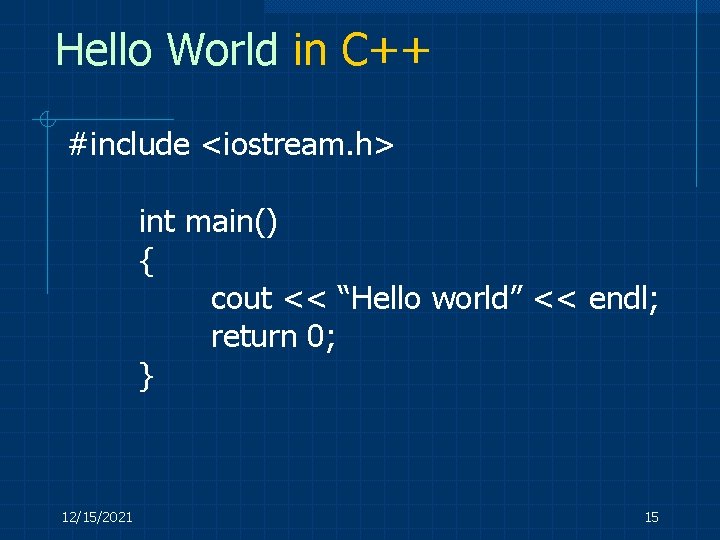 Hello World in C++

#include <iostream.h>

int main()
{
cout << “Hello world” << endl;
return 0;
}

12/15/2021

15